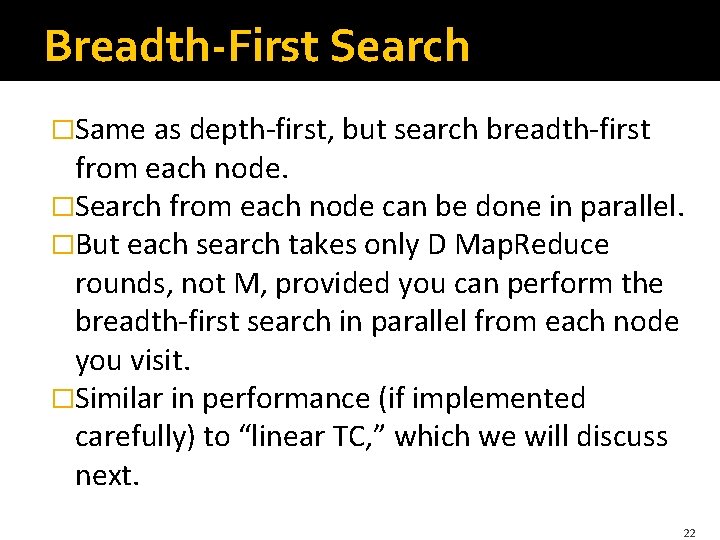 Breadth-First Search

□Same as depth-first, but search breadth-first from each node.

□Search from each node can be done in parallel.

□But each search takes only D MapReduce rounds, not M, provided you can perform the breadth-first search in parallel from each node you visit.

□Similar in performance (if implemented carefully) to “linear TC,” which we will discuss next.

22